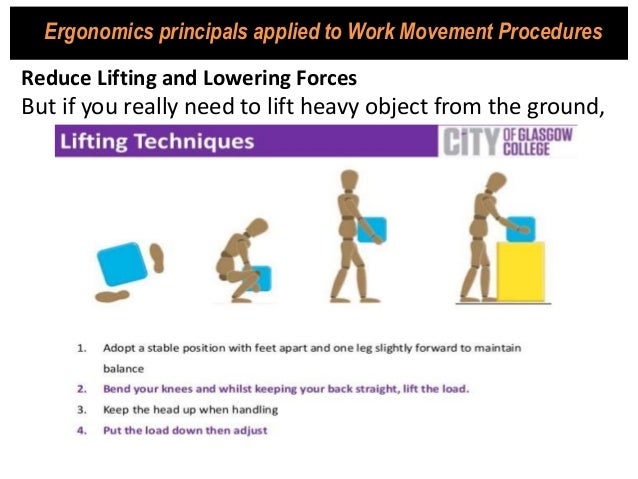 Ergonomics principals applied to Work Movement Procedures

Reduce Lifting and Lowering Forces

But if you really need to lift heavy object from the ground,

Lifting Techniques

CITY OF GLASGOW COLLEGE

1. Adopt a stable position with feet apart and one leg slightly forward to maintain balance
2. Bend your knees and whilst keeping your back straight, lift the load.
3. Keep the head up when handling
4. Put the load down then adjust